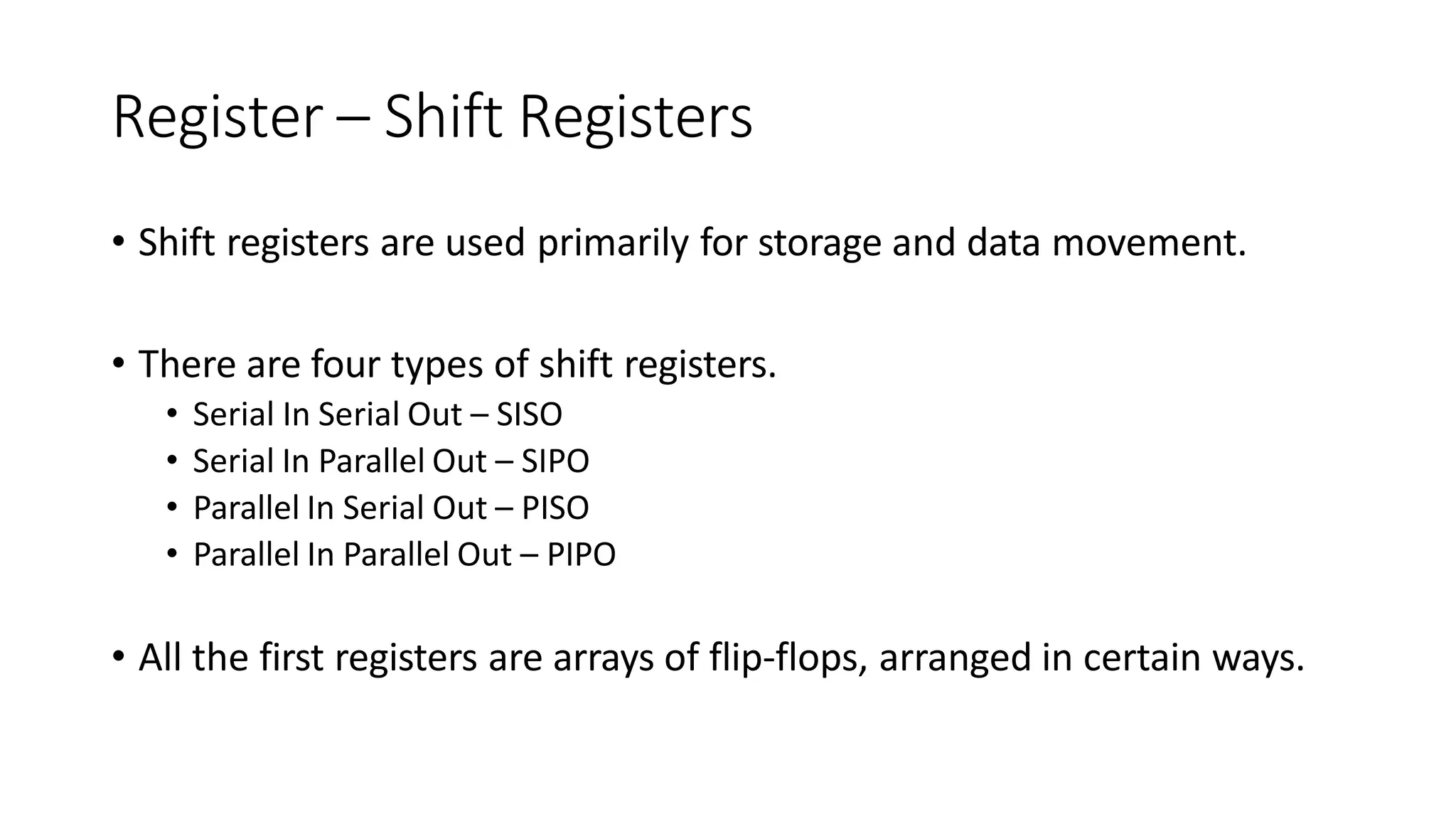 Register – Shift Registers

• Shift registers are used primarily for storage and data movement.

• There are four types of shift registers.
  • Serial In Serial Out – SISO
  • Serial In Parallel Out – SIPO
  • Parallel In Serial Out – PISO
  • Parallel In Parallel Out – PIPO

• All the first registers are arrays of flip-flops, arranged in certain ways.